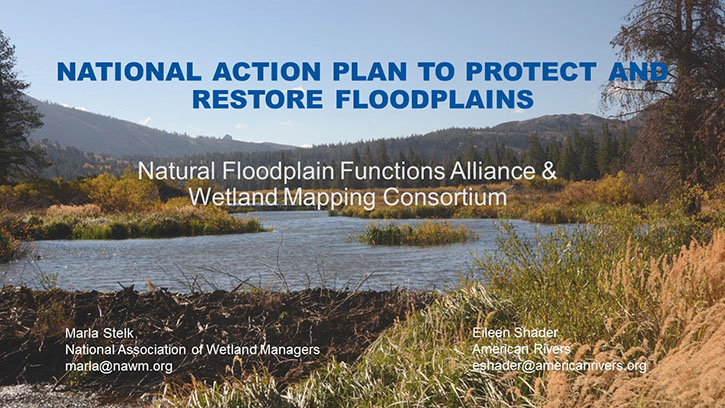 NATIONAL ACTION PLAN TO PROTECT AND RESTORE FLOODPLAINS

Natural Floodplain Functions Alliance & Wetland Mapping Consortium

Marla Stelk
National Association of Wetland Managers
marla@nawm.org

Eileen Shader
American Rivers
eshader@americanrivers.org